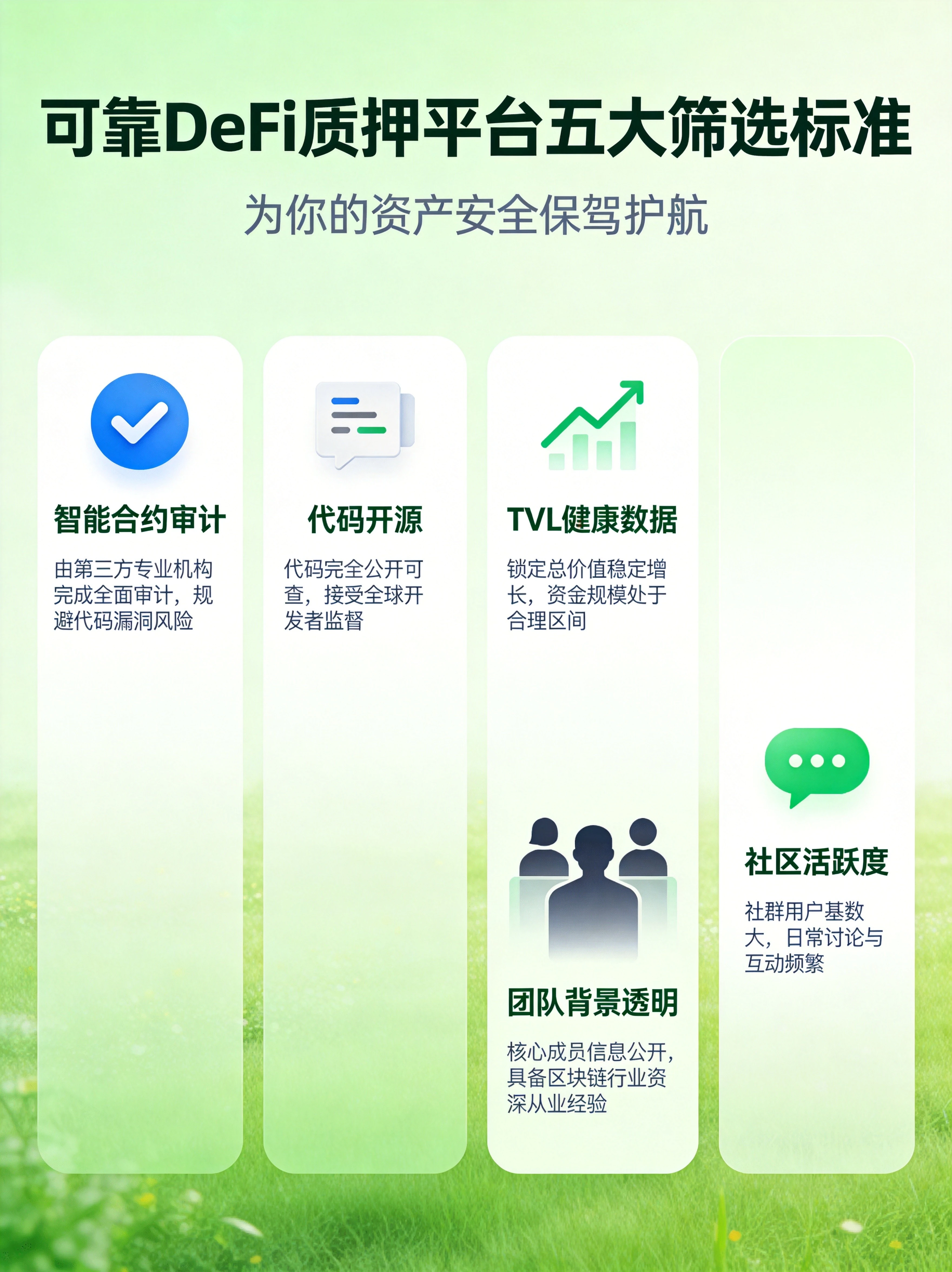 可靠DeFi质押平台五大筛选标准

为你的资产安全保驾护航

智能合约审计

由第三方专业机构完成全面审计，规避代码漏洞风险

代码开源

代码完全公开可查，接受全球开发者监督

TVL健康数据

锁定总价值稳定增长，资金规模处于合理区间

团队背景透明

核心成员信息公开，具备区块链行业资深从业经验

社区活跃度

社群用户基数大，日常讨论与互动频繁